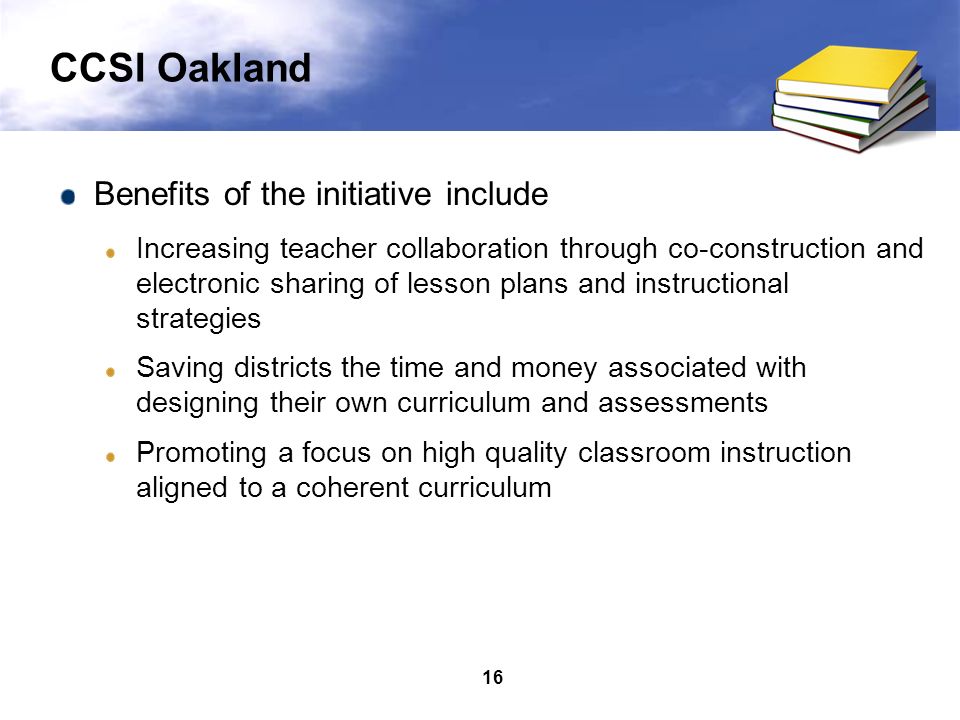 CCSI Oakland

Benefits of the initiative include

Increasing teacher collaboration through co-construction and electronic sharing of lesson plans and instructional strategies

Saving districts the time and money associated with designing their own curriculum and assessments

Promoting a focus on high quality classroom instruction aligned to a coherent curriculum

16